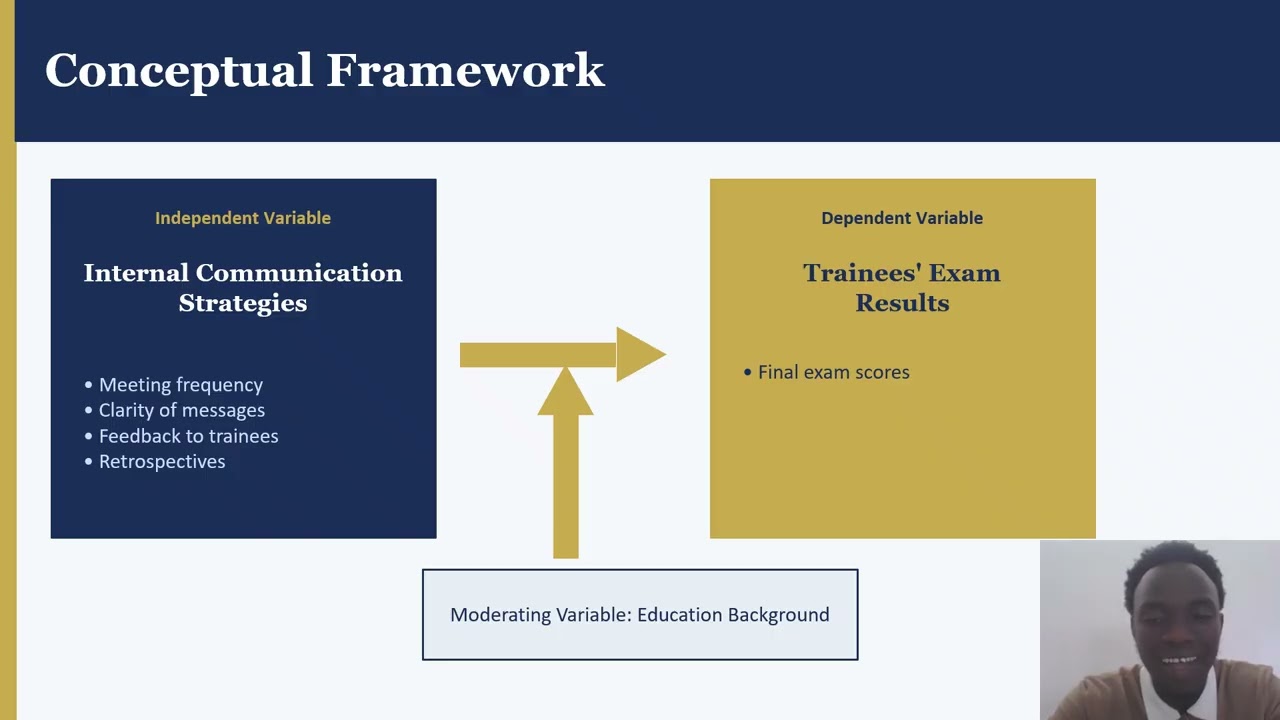 Conceptual Framework

Independent Variable

Internal Communication Strategies

• Meeting frequency
• Clarity of messages
• Feedback to trainees
• Retrospectives

Dependent Variable

Trainees' Exam Results

• Final exam scores

Moderating Variable: Education Background